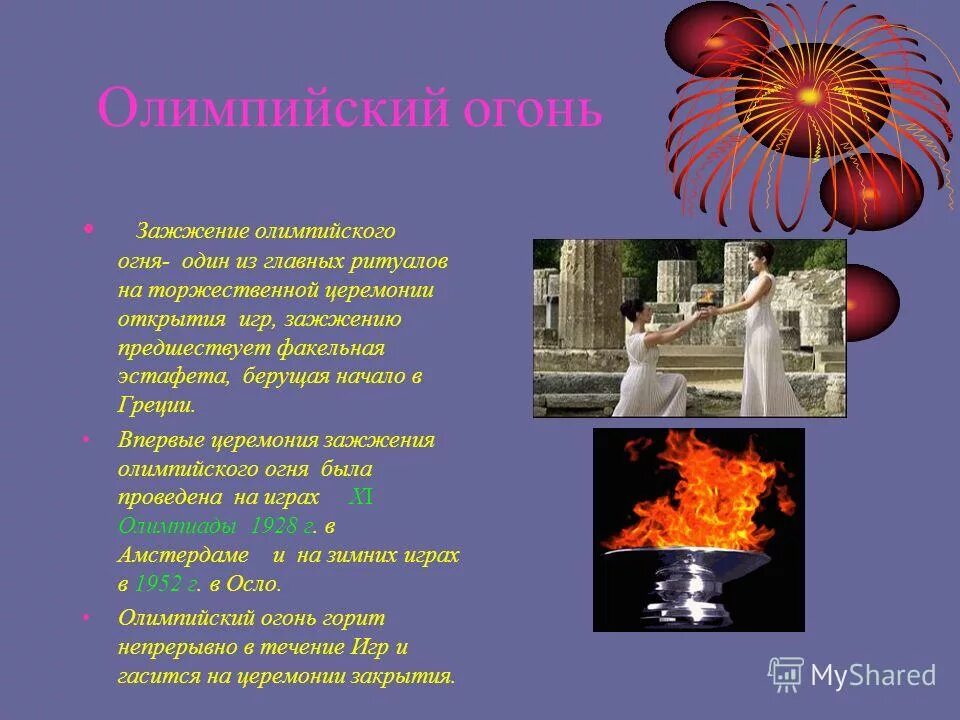 Олимпийский огонь

• Зажжение олимпийского огня- один из главных ритуалов на торжественной церемонии открытия игр, зажжению предшествует факельная эстафета, берущая начало в Греции.

• Впервые церемония зажжения олимпийского огня была проведена на играх XI Олимпиады 1928 г. в Амстердаме и на зимних играх в 1952 г. в Осло.

• Олимпийский огонь горит непрерывно в течение Игр и гасится на церемонии закрытия.

MyShared